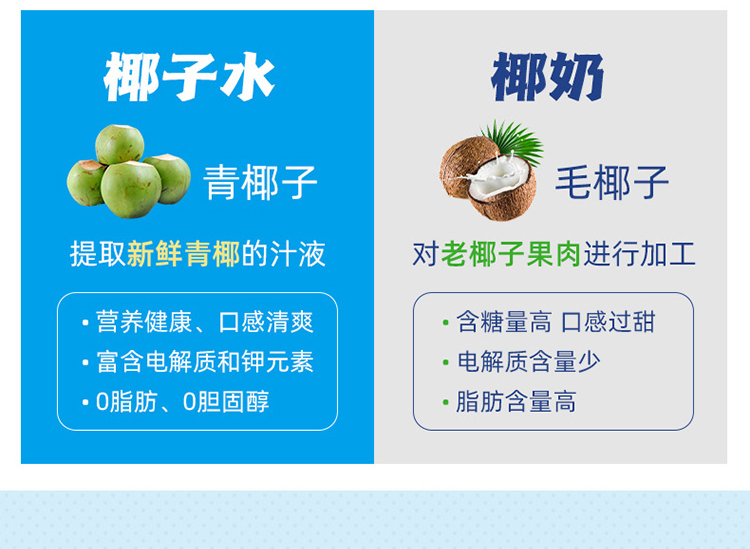 椰子水

青椰子

提取新鲜青椰的汁液

• 营养健康、口感清爽
• 富含电解质和钾元素
• 0脂肪、0胆固醇

椰奶

毛椰子

对老椰子果肉进行加工

• 含糖量高 口感过甜
• 电解质含量少
• 脂肪含量高